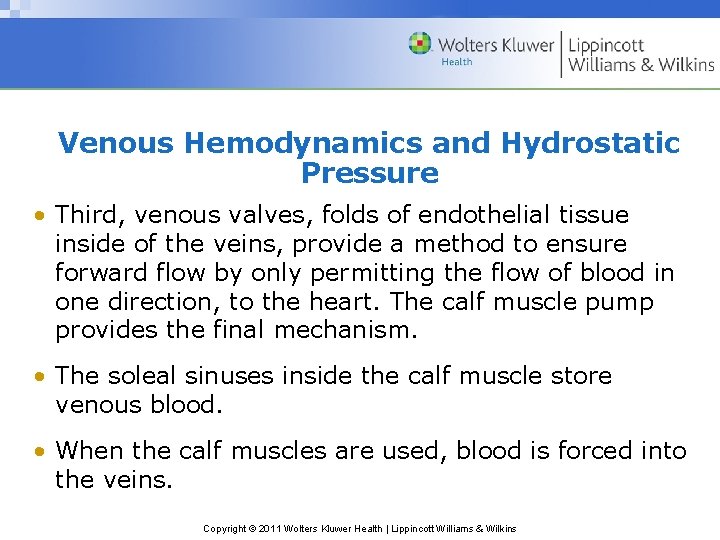 Wolters Kluwer Health | Lippincott Williams & Wilkins

Venous Hemodynamics and Hydrostatic Pressure

• Third, venous valves, folds of endothelial tissue inside of the veins, provide a method to ensure forward flow by only permitting the flow of blood in one direction, to the heart. The calf muscle pump provides the final mechanism.

• The soleal sinuses inside the calf muscle store venous blood.

• When the calf muscles are used, blood is forced into the veins.

Copyright © 2011 Wolters Kluwer Health | Lippincott Williams & Wilkins